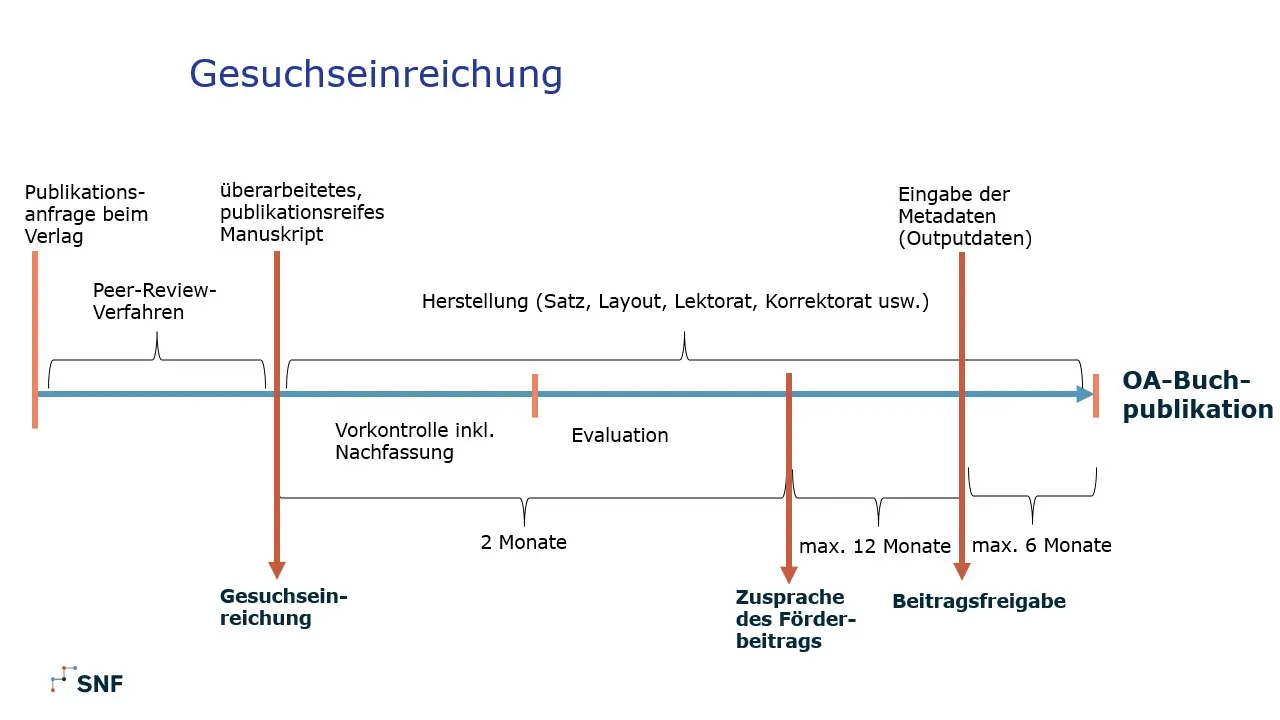 Gesuchseinreichung

Publikationsanfrage beim Verlag

überarbeitetes, publikationsreifes Manuskript

Eingabe der Metadaten (Outputdaten)

Peer-Review-Verfahren

Herstellung (Satz, Layout, Lektorat, Korrektorat usw.)

OA-Buchpublikation

Vorkontrolle inkl. Nachfassung

Evaluation

2 Monate

max. 12 Monate

max. 6 Monate

Gesuchseinreichung

Zusprache des Förderbeitrags

Beitragsfreigabe

SNF